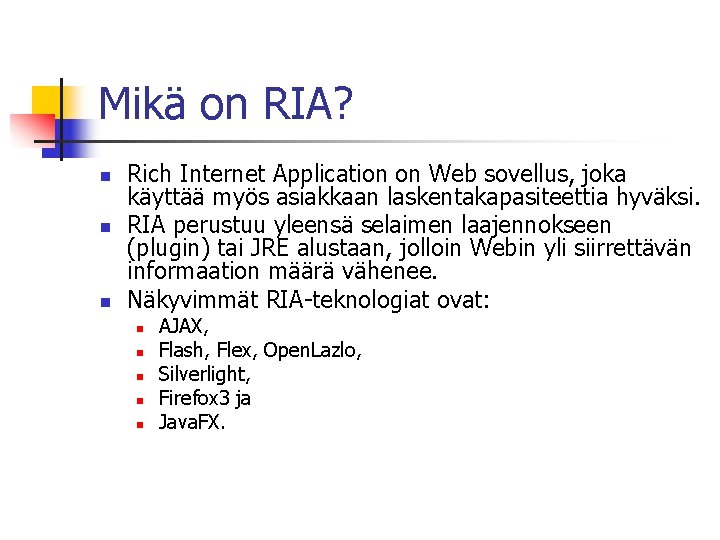 Mikä on RIA?

Rich Internet Application on Web sovellus, joka käyttää myös asiakkaan laskentakapasiteettia hyväksi.

RIA perustuu yleensä selaimen laajennokseen (plugin) tai JRE alustaan, jolloin Webin yli siirrettävän informaation määrä vähenee.

Näkyvimmät RIA-teknologiat ovat:

AJAX,

Flash, Flex, OpenLazlo,

Silverlight,

Firefox3 ja

JavaFX.